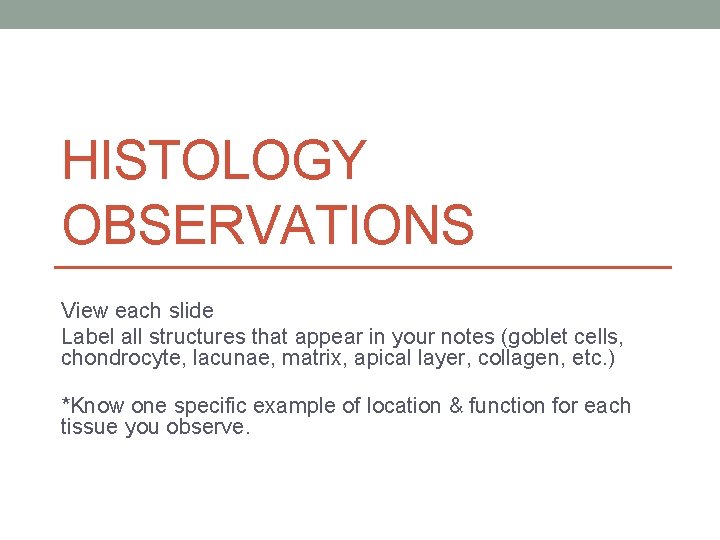 HISTOLOGY OBSERVATIONS

View each slide
Label all structures that appear in your notes (goblet cells, chondrocyte, lacunae, matrix, apical layer, collagen, etc.)

*Know one specific example of location & function for each tissue you observe.